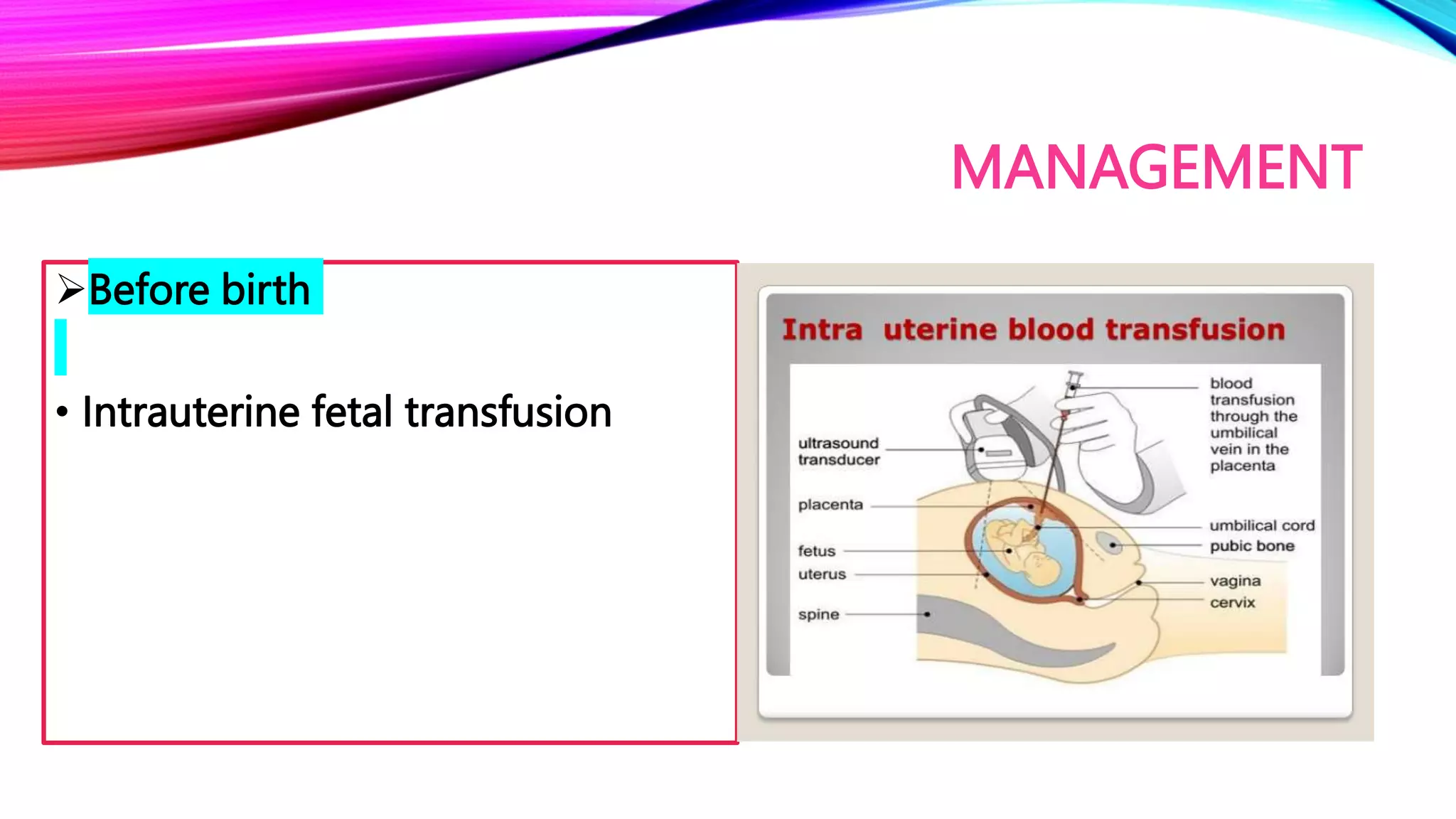 MANAGEMENT

➢Before birth

• Intrauterine fetal transfusion

Intra uterine blood transfusion

ultrasound transducer

placenta

fetus

uterus

spine

blood transfusion through the umbilical vein in the placenta

umbilical cord

pubic bone

vagina

cervix